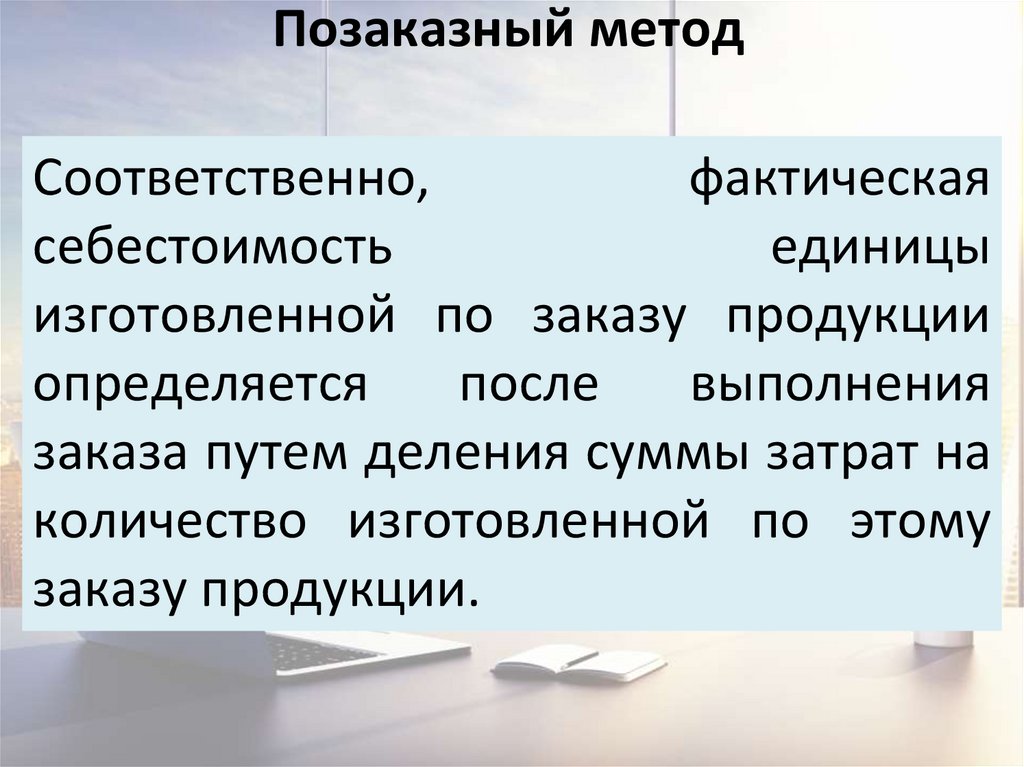 Позаказный метод

Соответственно, фактическая себестоимость единицы изготовленной по заказу продукции определяется после выполнения заказа путем деления суммы затрат на количество изготовленной по этому заказу продукции.